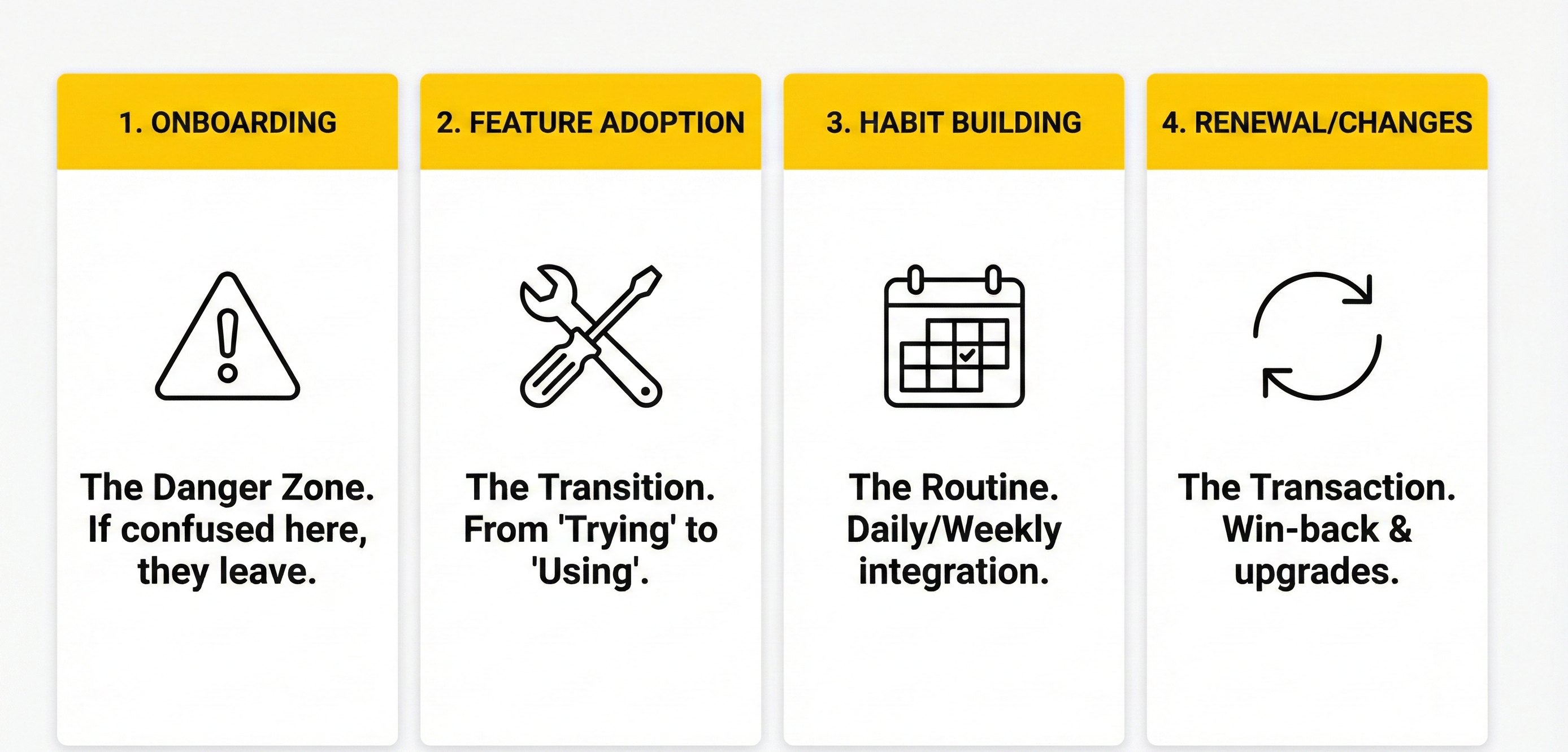 1. ONBOARDING

The Danger Zone. If confused here, they leave.

2. FEATURE ADOPTION

The Transition. From 'Trying' to 'Using'.

3. HABIT BUILDING

The Routine. Daily/Weekly integration.

4. RENEWAL/CHANGES

The Transaction. Win-back & upgrades.